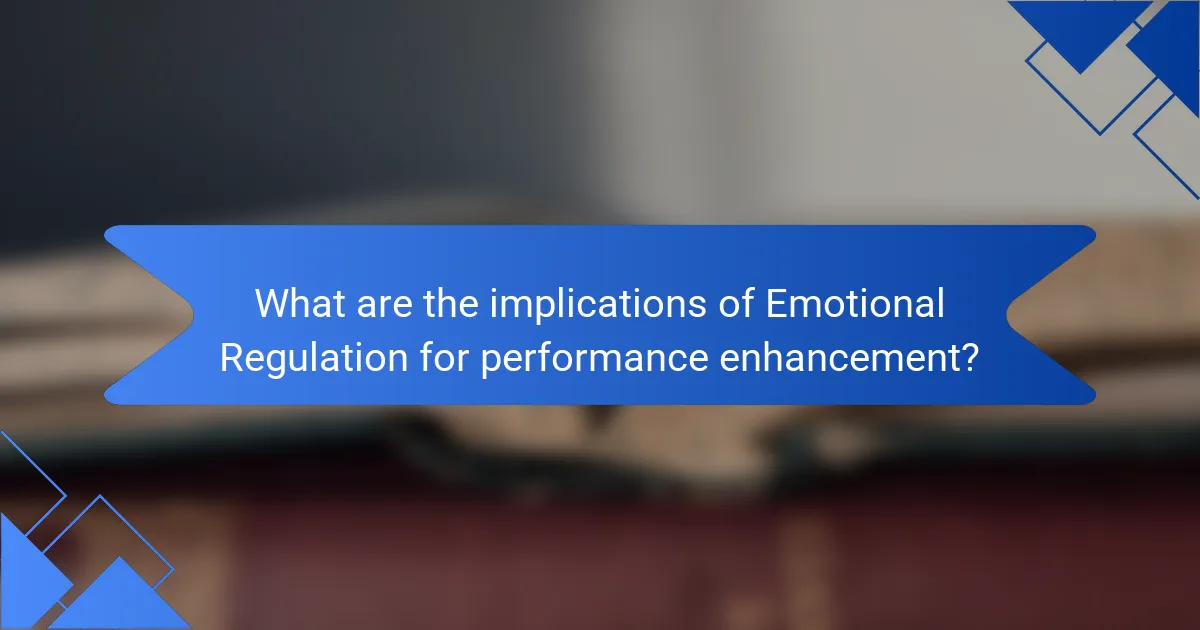 What are the implications of Emotional Regulation for performance enhancement?